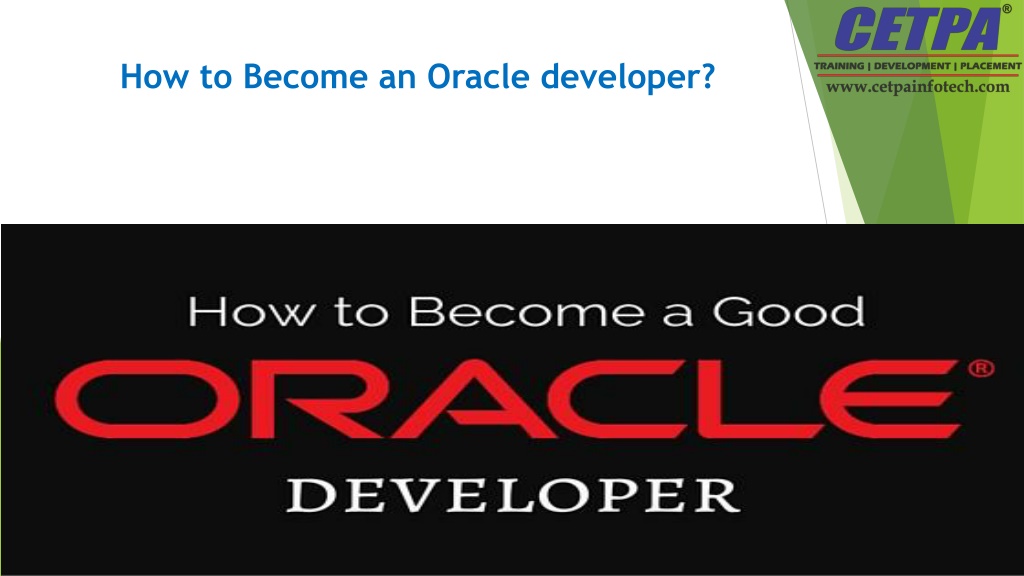 How to Become an Oracle developer?

CETPA®
TRAINING | DEVELOPMENT | PLACEMENT
www.cetpainfotech.com

How to Become a Good
ORACLE®
DEVELOPER